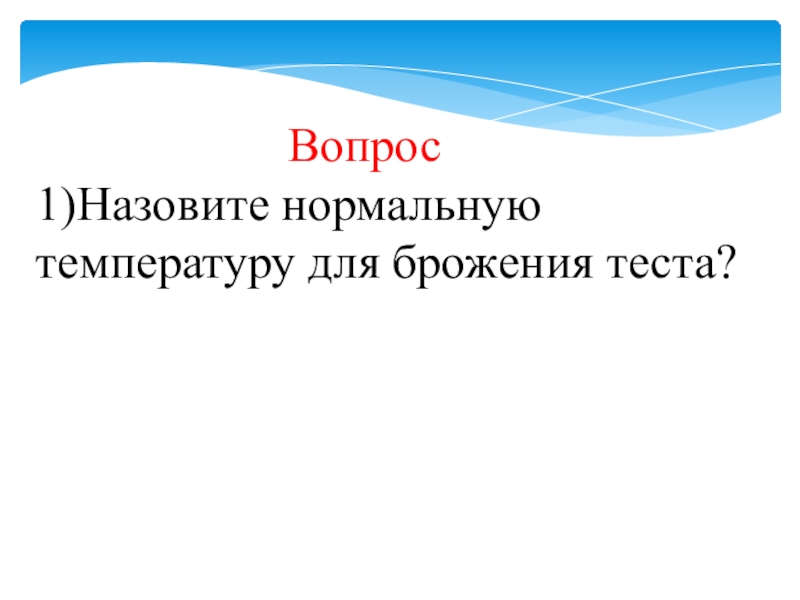 Вопрос

1)Назовите нормальную температуру для брожения теста?